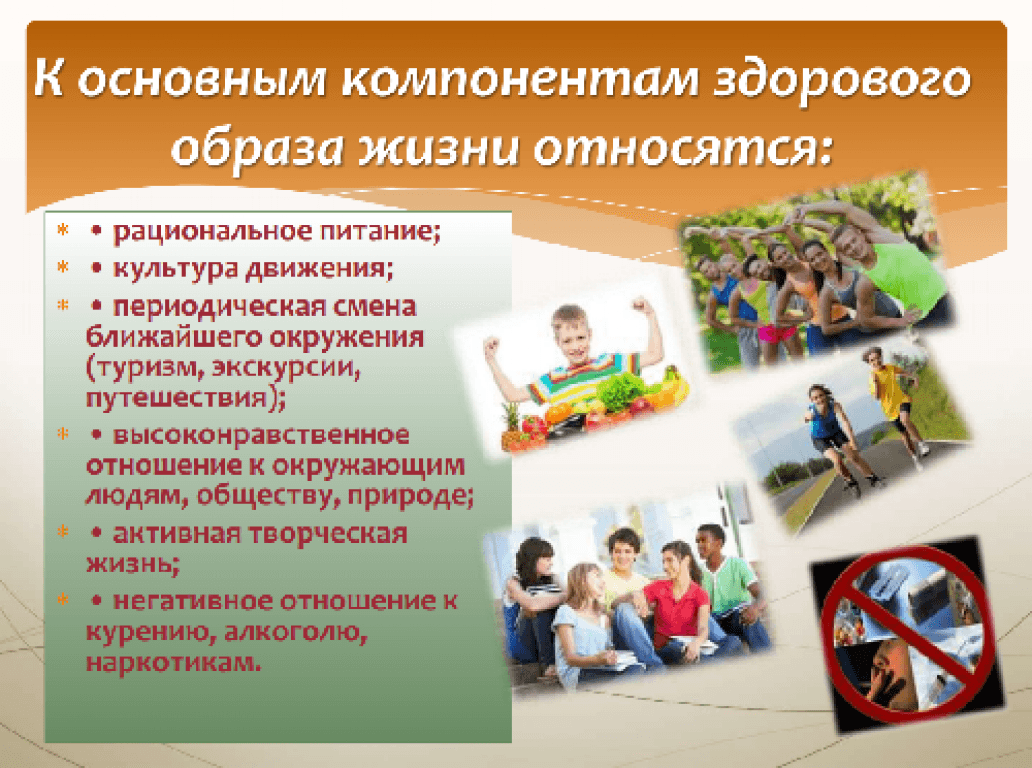 К основным компонентам здорового образа жизни относятся:

* • рациональное питание;
* • культура движения;
* • периодическая смена ближайшего окружения (туризм, экскурсии, путешествия);
* • высоконравственное отношение к окружающим людям, обществу, природе;
* • активная творческая жизнь;
* • негативное отношение к курению, алкоголю, наркотикам.